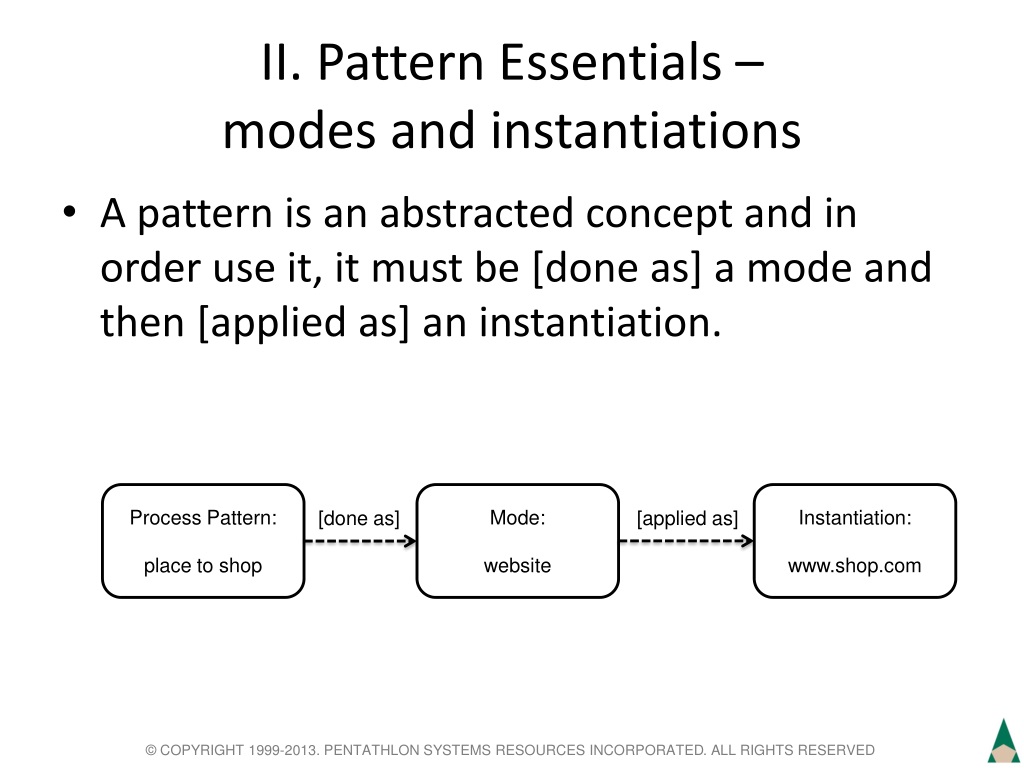 II. Pattern Essentials – modes and instantiations

• A pattern is an abstracted concept and in order use it, it must be [done as] a mode and then [applied as] an instantiation.

Process Pattern:

place to shop

[done as]

Mode:

website

[applied as]

Instantiation:

www.shop.com

© COPYRIGHT 1999-2013. PENTATHLON SYSTEMS RESOURCES INCORPORATED. ALL RIGHTS RESERVED